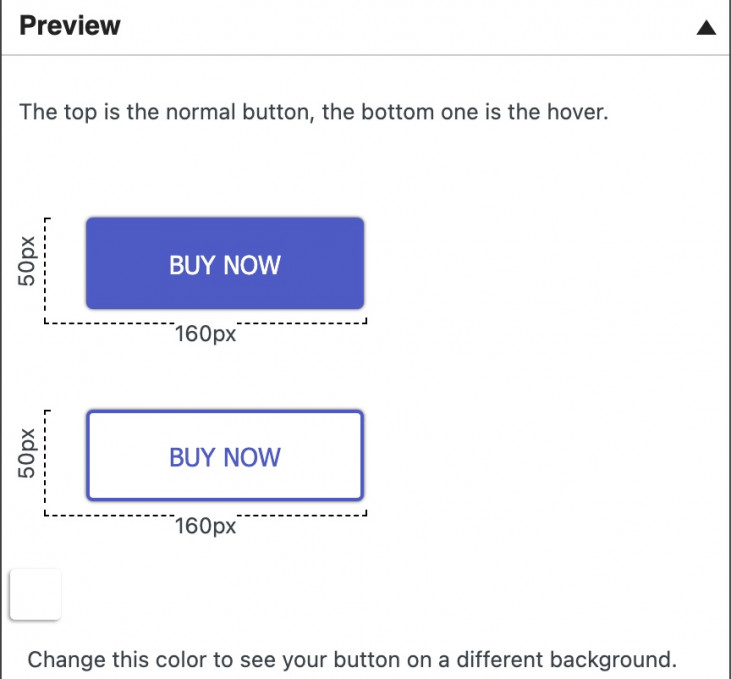 Preview

The top is the normal button, the bottom one is the hover.

50px

BUY NOW

160px

50px

BUY NOW

160px

Change this color to see your button on a different background.